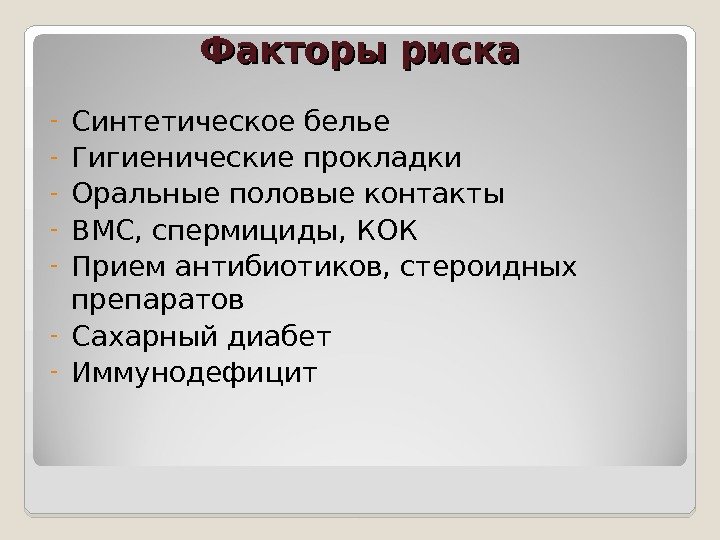 Факторы риска

- Синтетическое белье
- Гигиенические прокладки
- Оральные половые контакты
- ВМС, спермициды, КОК
- Прием антибиотиков, стероидных препаратов
- Сахарный диабет
- Иммунодефицит